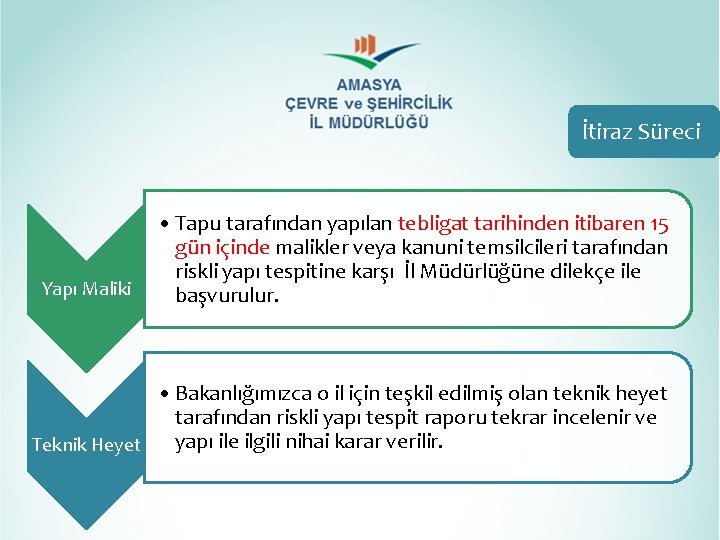 AMASYA
ÇEVRE ve ŞEHİRCİLİK
İL MÜDÜRLÜĞÜ

İtiraz Süreci

Yapı Maliki

• Tapu tarafından yapılan tebligat tarihinden itibaren 15 gün içinde malikler veya kanuni temsilcileri tarafından riskli yapı tespitine karşı İl Müdürlüğüne dilekçe ile başvurulur.

Teknik Heyet

• Bakanlığımızca o il için teşkil edilmiş olan teknik heyet tarafından riskli yapı tespit raporu tekrar incelenir ve yapı ile ilgili nihai karar verilir.